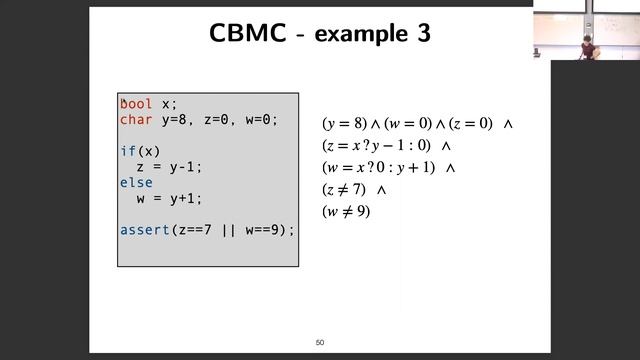 CBMC - example 3

bool x;
char y=8, z=0, w=0;

if(x)
  z = y-1;
else
  w = y+1;

assert(z==7 || w==9);

$(y = 8) \wedge (w = 0) \wedge (z = 0) \wedge$
$(z = x\,?\,y - 1 : 0) \wedge$
$(w = x\,?\,0 : y + 1) \wedge$
$(z \neq 7) \wedge$
$(w \neq 9)$

50